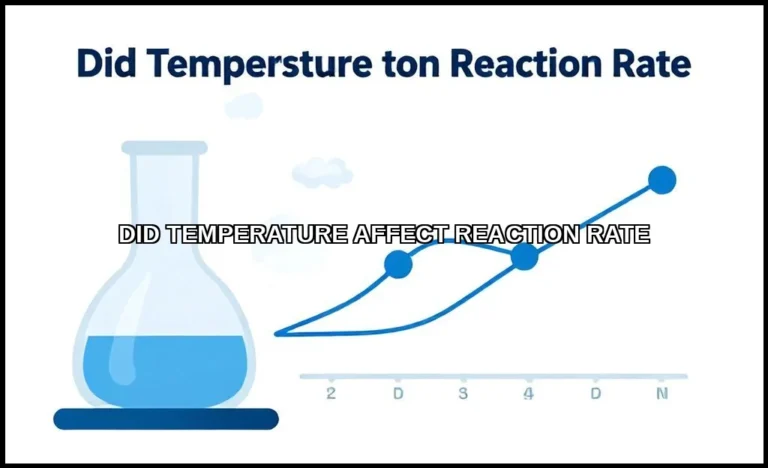 Did Tempersture ton Reaction Rate

DID TEMPERATURE AFFECT REACTION RATE

2 D 3 4 D N